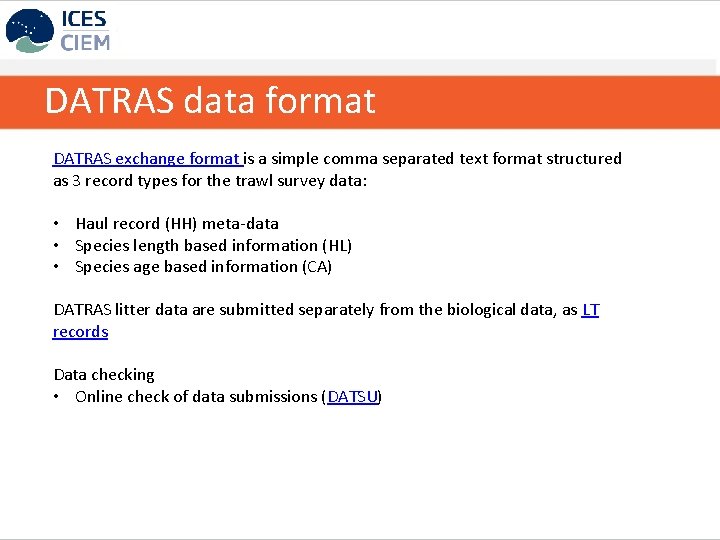 ICES
CIEM

DATRAS data format

DATRAS exchange format is a simple comma separated text format structured as 3 record types for the trawl survey data:

• Haul record (HH) meta-data
• Species length based information (HL)
• Species age based information (CA)

DATRAS litter data are submitted separately from the biological data, as LT records

Data checking
• Online check of data submissions (DATSU)